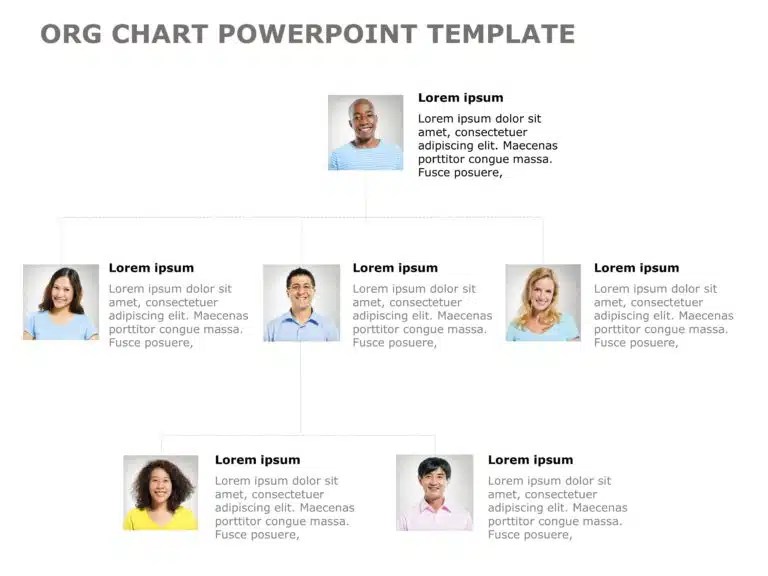 ORG CHART POWERPOINT TEMPLATE

Lorem ipsum
Lorem ipsum dolor sit amet, consectetuer adipiscing elit. Maecenas porttitor congue massa. Fusce posuere,

Lorem ipsum
Lorem ipsum dolor sit amet, consectetuer adipiscing elit. Maecenas porttitor congue massa. Fusce posuere,

Lorem ipsum
Lorem ipsum dolor sit amet, consectetuer adipiscing elit. Maecenas porttitor congue massa. Fusce posuere,

Lorem ipsum
Lorem ipsum dolor sit amet, consectetuer adipiscing elit. Maecenas porttitor congue massa. Fusce posuere,

Lorem ipsum
Lorem ipsum dolor sit amet, consectetuer adipiscing elit. Maecenas porttitor congue massa. Fusce posuere,

Lorem ipsum
Lorem ipsum dolor sit amet, consectetuer adipiscing elit. Maecenas porttitor congue massa. Fusce posuere,